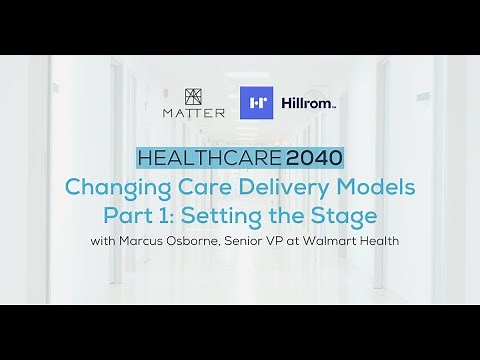 MATTER

Hillrom™

HEALTHCARE 2040

Changing Care Delivery Models
Part 1: Setting the Stage

with Marcus Osborne, Senior VP at Walmart Health